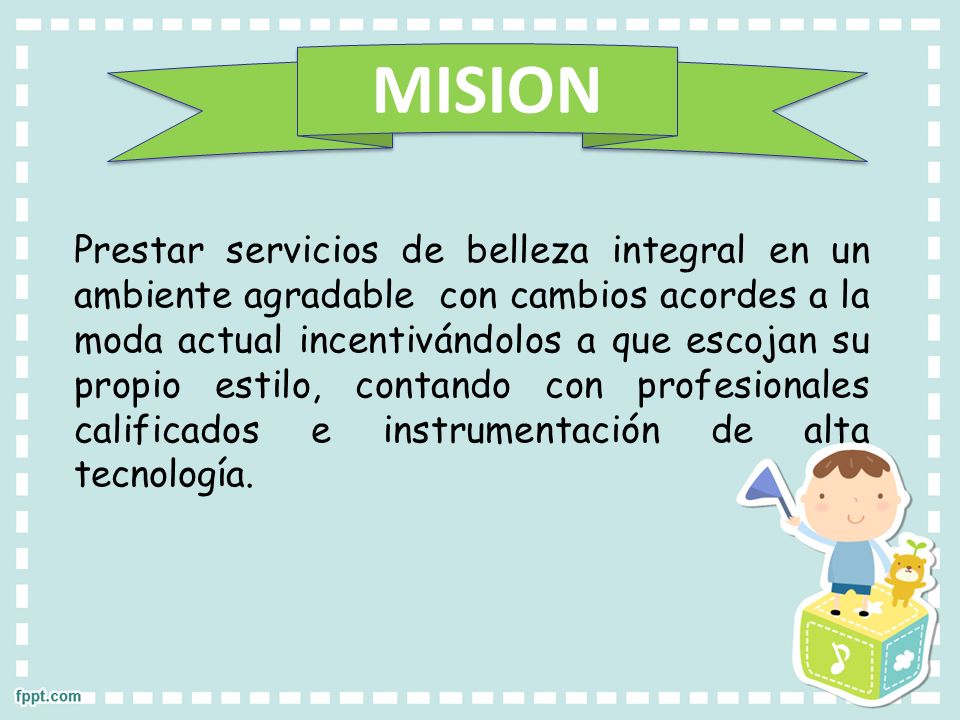 MISION

Prestar servicios de belleza integral en un ambiente agradable con cambios acordes a la moda actual incentivándolos a que escojan su propio estilo, contando con profesionales calificados e instrumentación de alta tecnología.

fppt.com